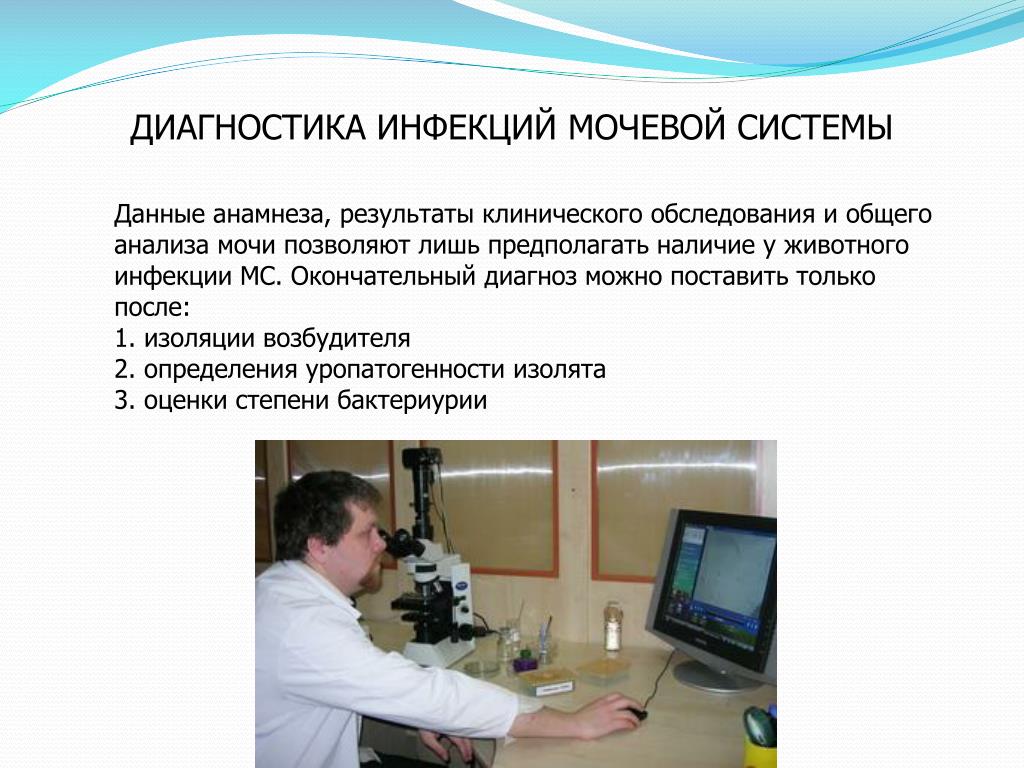 ДИАГНОСТИКА ИНФЕКЦИЙ МОЧЕВОЙ СИСТЕМЫ

Данные анамнеза, результаты клинического обследования и общего анализа мочи позволяют лишь предполагать наличие у животного инфекции МС. Окончательный диагноз можно поставить только после:
1. изоляции возбудителя
2. определения уропатогенности изолята
3. оценки степени бактериурии